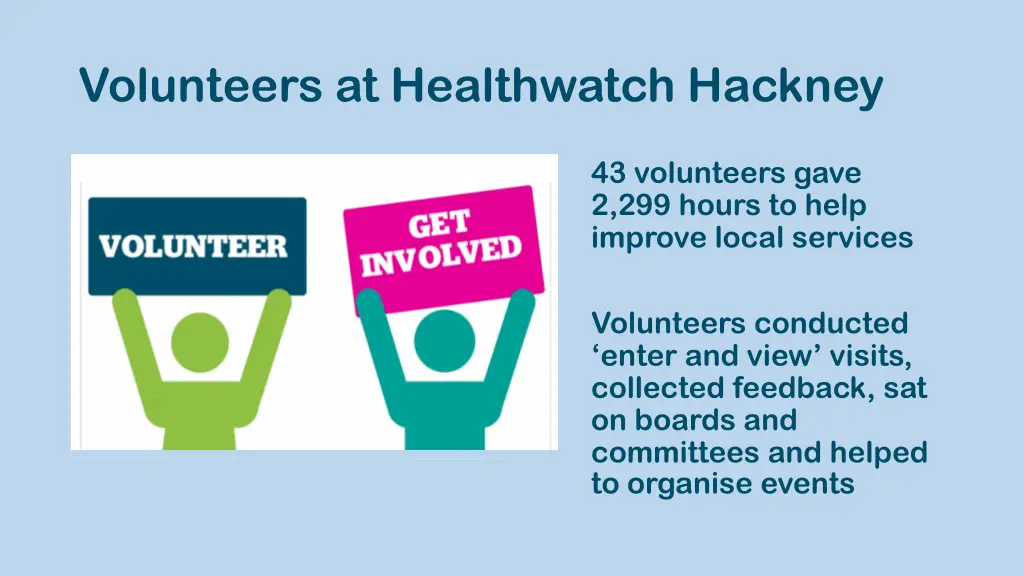 Volunteers at Healthwatch Hackney

VOLUNTEER

GET INVOLVED

43 volunteers gave 2,299 hours to help improve local services

Volunteers conducted ‘enter and view’ visits, collected feedback, sat on boards and committees and helped to organise events